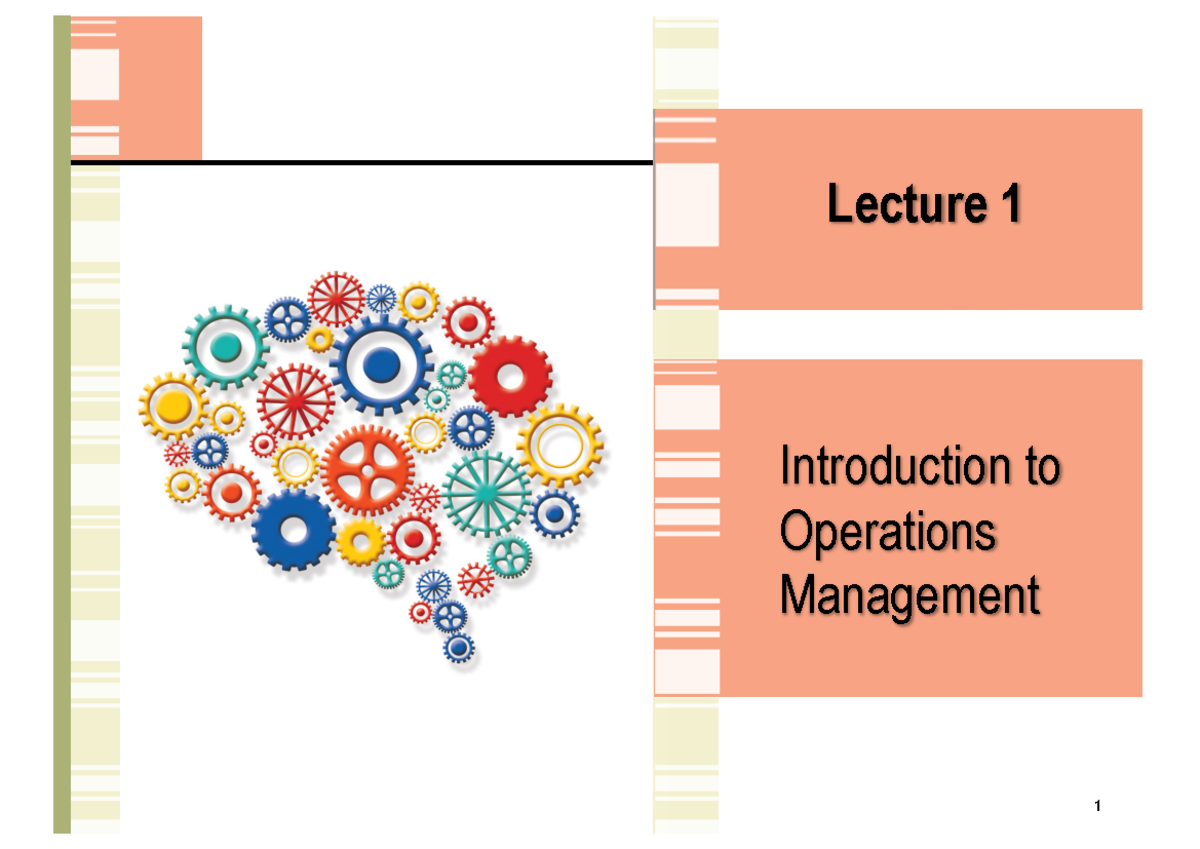 Lecture 1

Introduction to Operations Management

1